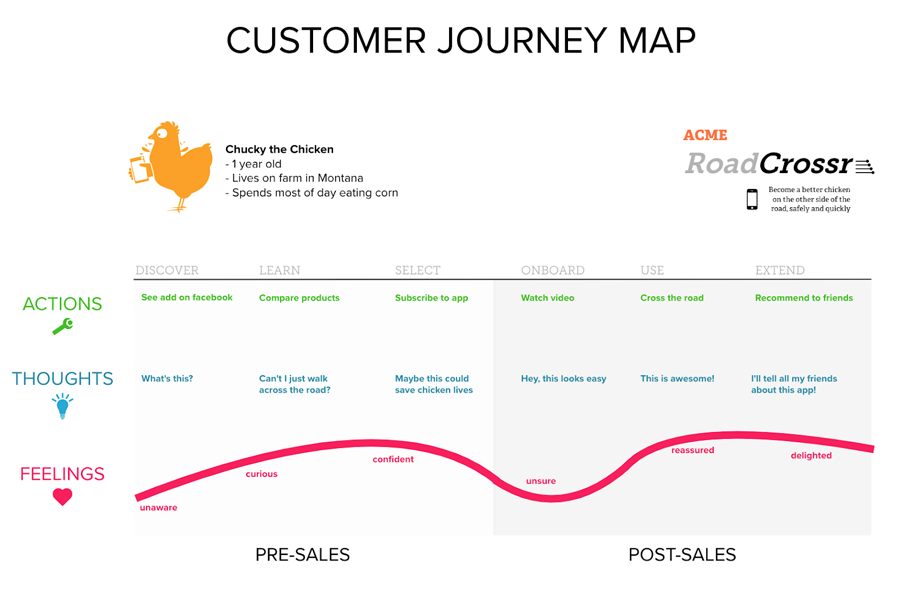 CUSTOMER JOURNEY MAP

Chucky the Chicken
- 1 year old
- Lives on farm in Montana
- Spends most of day eating corn

ACME
RoadCrossr
Become a better chicken on the other side of the road, safely and quickly

| | DISCOVER | LEARN | SELECT | ONBOARD | USE | EXTEND |
|---|---|---|---|---|---|---|
| ACTIONS | See add on facebook | Compare products | Subscribe to app | Watch video | Cross the road | Recommend to friends |
| THOUGHTS | What's this? | Can't I just walk across the road? | Maybe this could save chicken lives | Hey, this looks easy | This is awesome! | I'll tell all my friends about this app! |
| FEELINGS | unaware | curious | confident | unsure | reassured | delighted |

PRE-SALES

POST-SALES